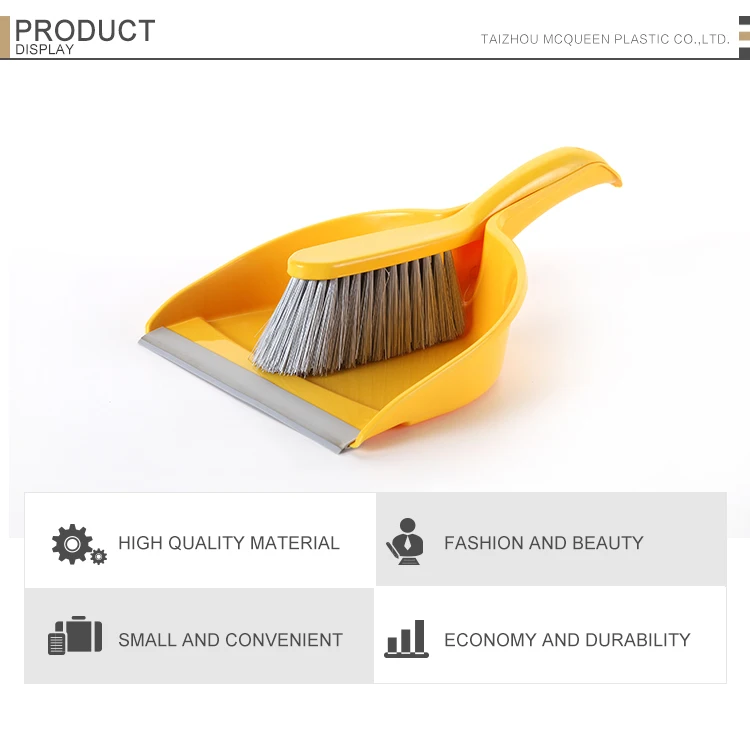 PRODUCT
DISPLAY

TAIZHOU MCQUEEN PLASTIC CO.,LTD.

HIGH QUALITY MATERIAL

FASHION AND BEAUTY

SMALL AND CONVENIENT

ECONOMY AND DURABILITY